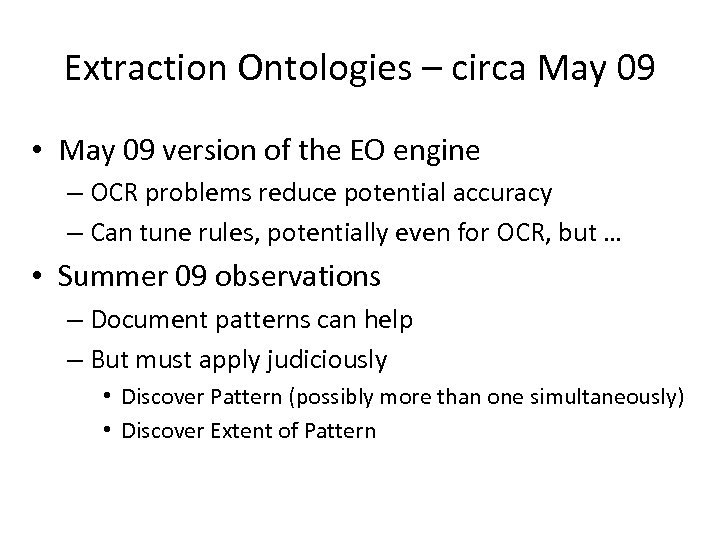 Extraction Ontologies – circa May 09

• May 09 version of the EO engine
– OCR problems reduce potential accuracy
– Can tune rules, potentially even for OCR, but …
• Summer 09 observations
– Document patterns can help
– But must apply judiciously
• Discover Pattern (possibly more than one simultaneously)
• Discover Extent of Pattern